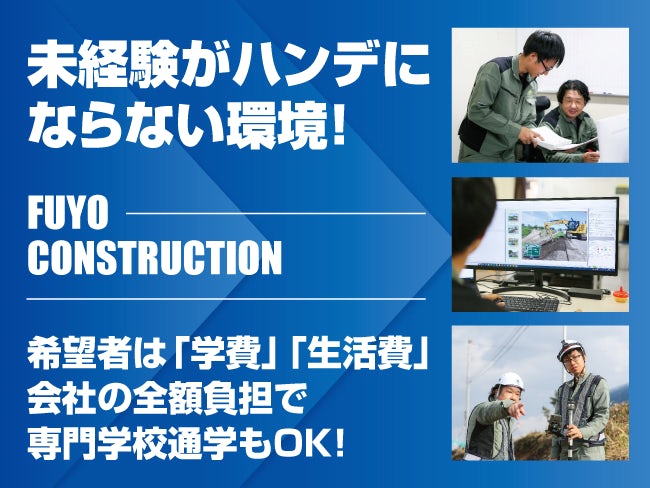 未経験がハンデにならない環境!

FUYO CONSTRUCTION

希望者は「学費」「生活費」会社の全額負担で専門学校通学もOK!